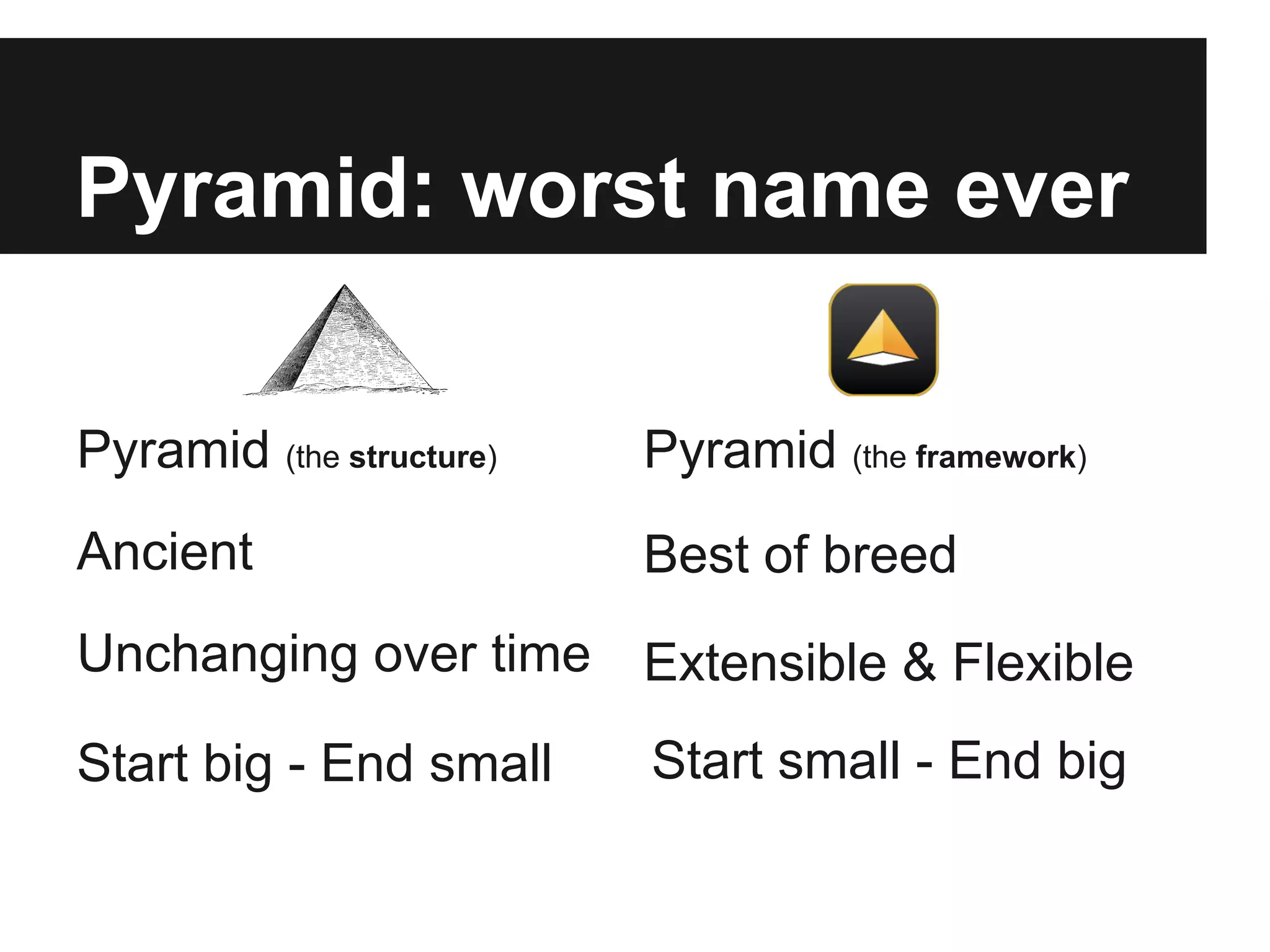 Pyramid: worst name ever

Pyramid (the structure)

Ancient

Unchanging over time

Start big - End small

Pyramid (the framework)

Best of breed

Extensible & Flexible

Start small - End big